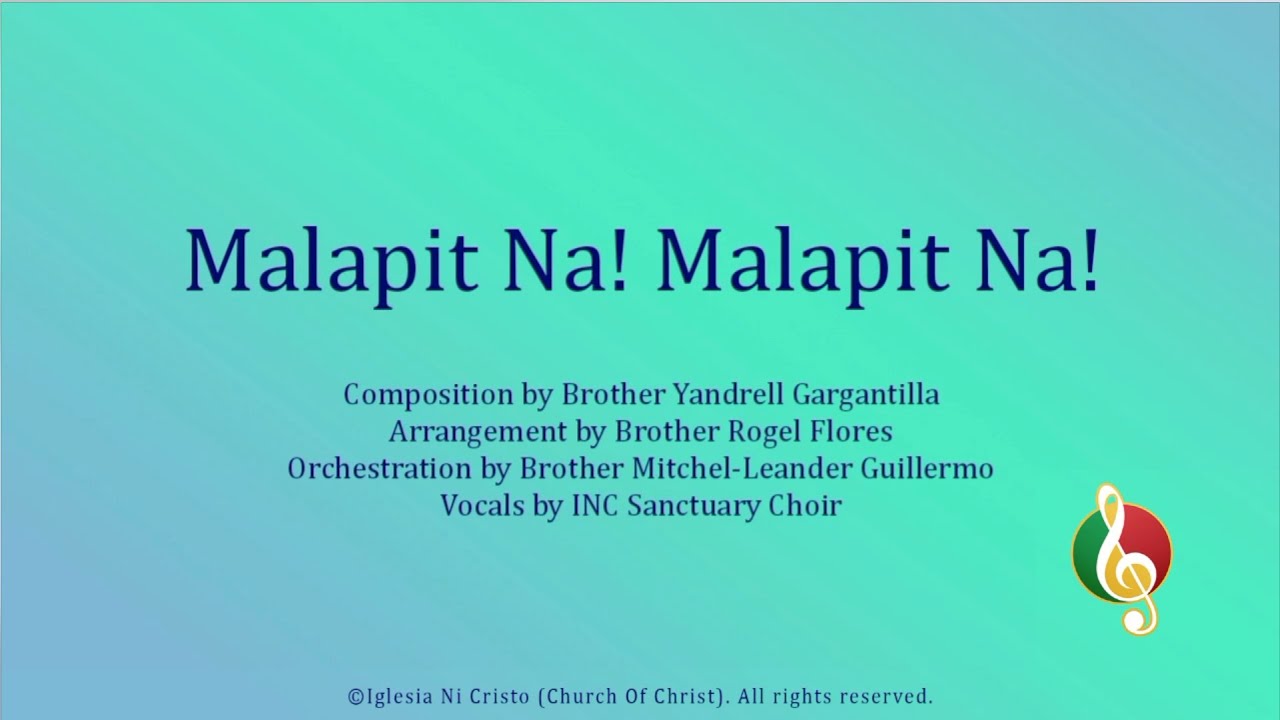 Malapit Na! Malapit Na!

Composition by Brother Yandrell Gargantilla
Arrangement by Brother Rogel Flores
Orchestration by Brother Mitchel-Leander Guillermo
Vocals by INC Sanctuary Choir

©Iglesia Ni Cristo (Church Of Christ). All rights reserved.